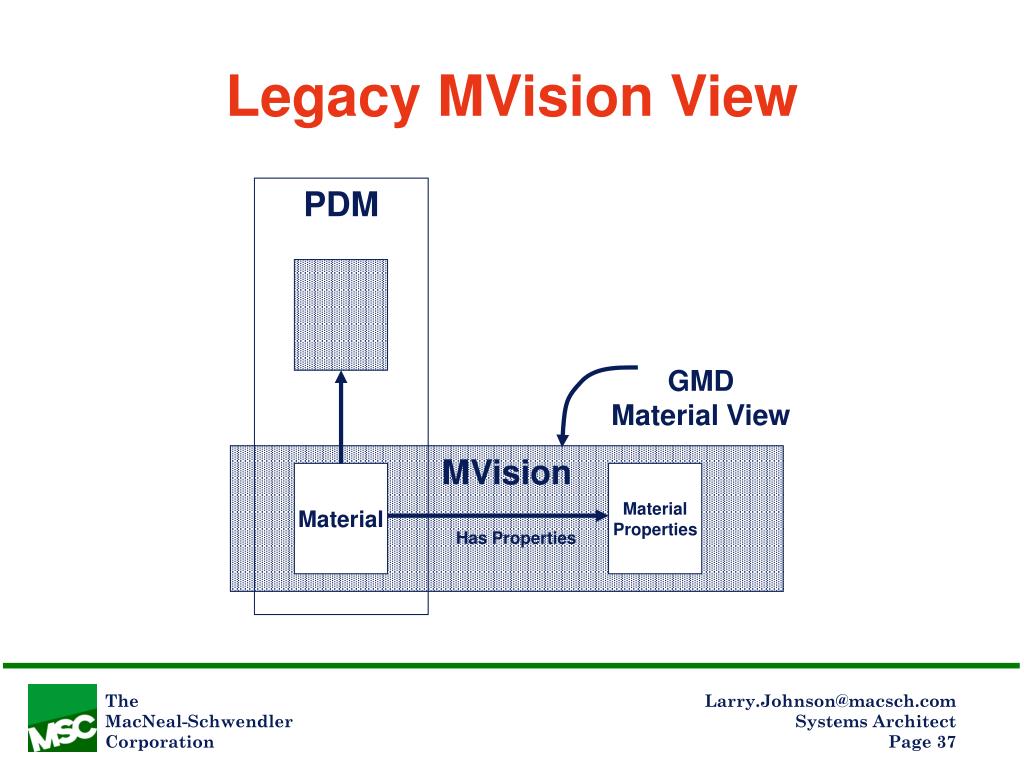 Legacy MVision View

PDM

GMD
Material View

MVision

Material

Has Properties

Material Properties

MSC

The
MacNeal-Schwendler
Corporation

Larry.Johnson@macsch.com
Systems Architect
Page 37